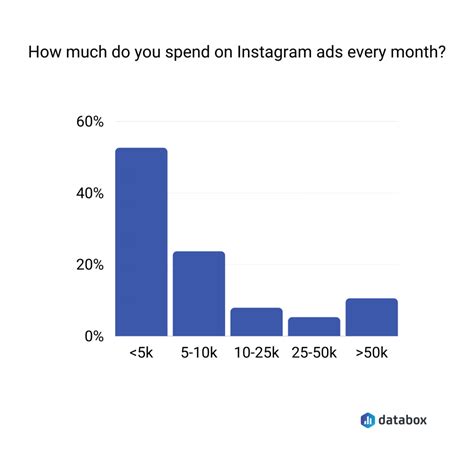 How much do you spend on Instagram ads every month?

60%
40%
20%
0%

<5k
5-10k
10-25k
25-50k
>50k

databox